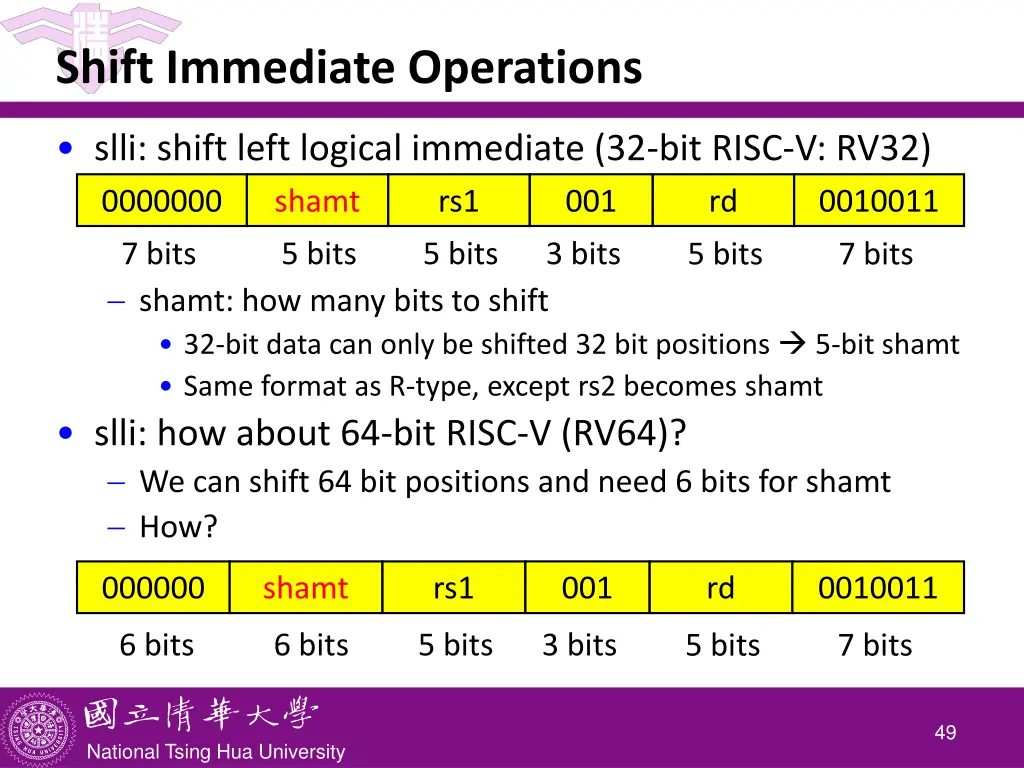 Shift Immediate Operations

• slli: shift left logical immediate (32-bit RISC-V: RV32)

| 0000000 | shamt | rs1 | 001 | rd | 0010011 |
|---|---|---|---|---|---|
| 7 bits | 5 bits | 5 bits | 3 bits | 5 bits | 7 bits |

– shamt: how many bits to shift
• 32-bit data can only be shifted 32 bit positions → 5-bit shamt
• Same format as R-type, except rs2 becomes shamt

• slli: how about 64-bit RISC-V (RV64)?
– We can shift 64 bit positions and need 6 bits for shamt
– How?

| 000000 | shamt | rs1 | 001 | rd | 0010011 |
|---|---|---|---|---|---|
| 6 bits | 6 bits | 5 bits | 3 bits | 5 bits | 7 bits |

國立清華大學
National Tsing Hua University

49